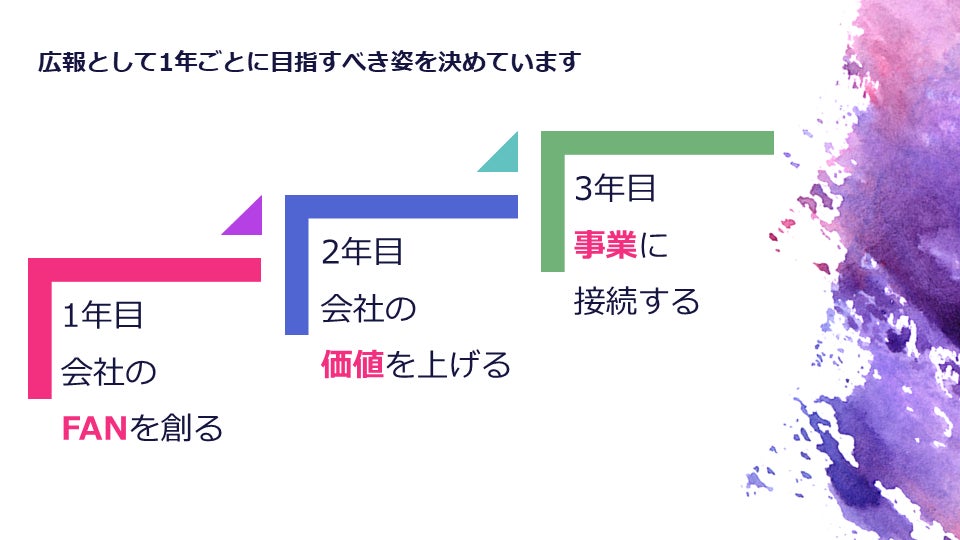 広報として1年ごとに目指すべき姿を決めています

1年目
会社の
FANを創る

2年目
会社の
価値を上げる

3年目
事業に
接続する